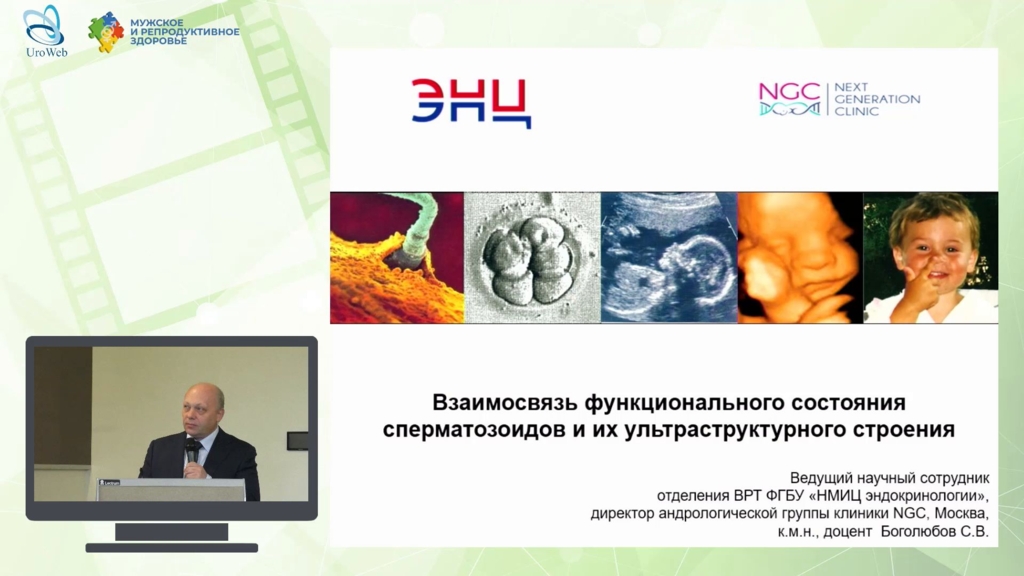 UroWeb

МУЖСКОЕ И РЕПРОДУКТИВНОЕ ЗДОРОВЬЕ

ЭНЦ

NGC NEXT GENERATION CLINIC

Взаимосвязь функционального состояния сперматозоидов и их ультраструктурного строения

Ведущий научный сотрудник отделения ВРТ ФГБУ «НМИЦ эндокринологии», директор андрологической группы клиники NGC, Москва, к.м.н., доцент Боголюбов С.В.